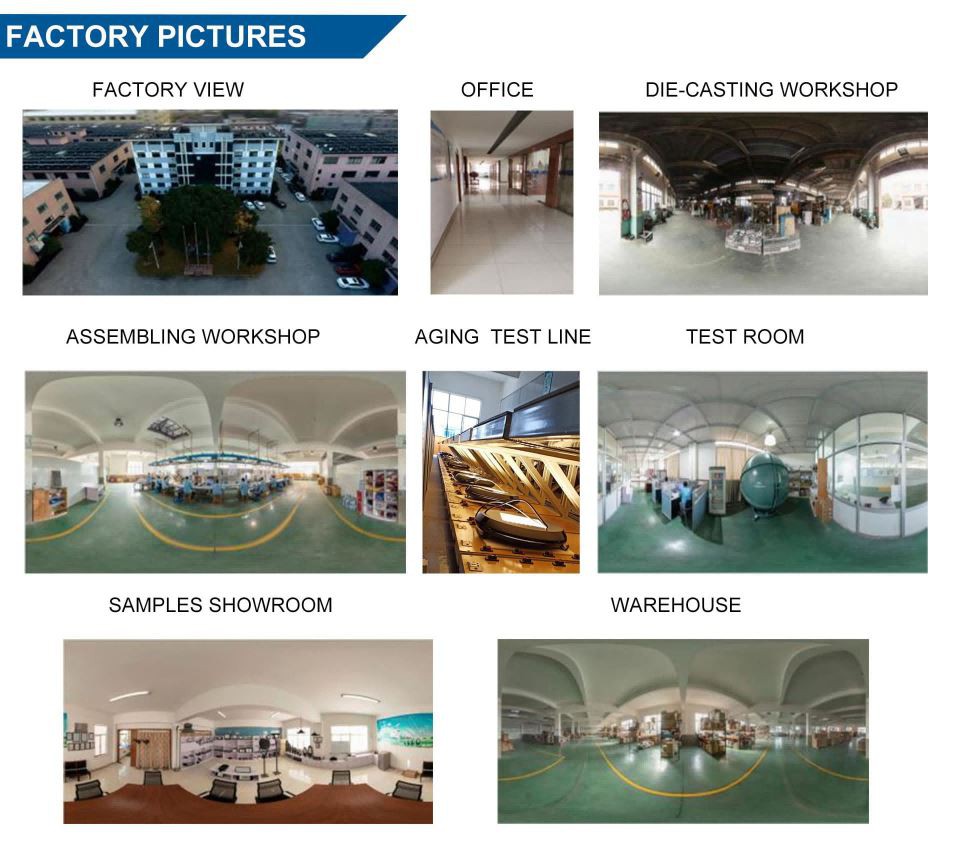 FACTORY PICTURES

FACTORY VIEW

OFFICE

DIE-CASTING WORKSHOP

ASSEMBLING WORKSHOP

AGING TEST LINE

TEST ROOM

SAMPLES SHOWROOM

WAREHOUSE